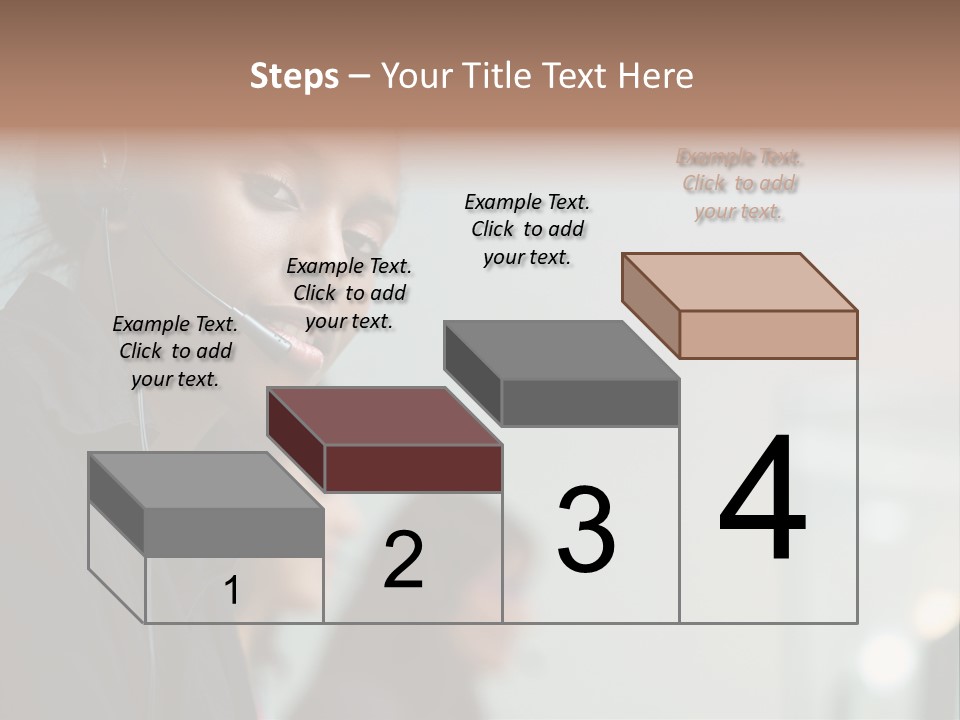 Steps – Your Title Text Here

Example Text. Click to add your text.

Example Text. Click to add your text.

Example Text. Click to add your text.

Example Text. Click to add your text.

1

2

3

4